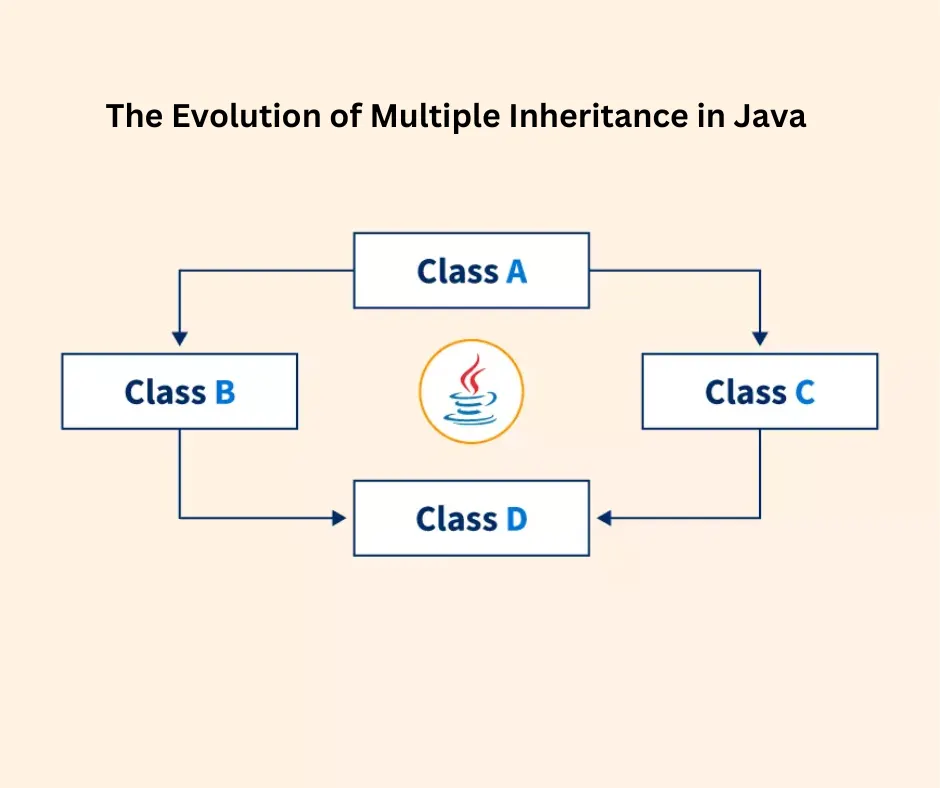 The Evolution of Multiple Inheritance in Java

Class A

Class B

Class C

Class D